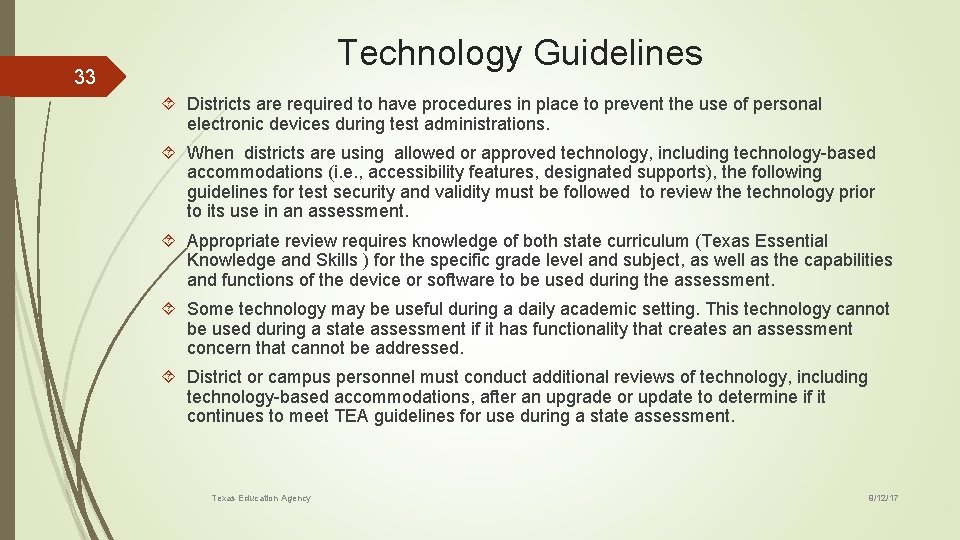 33

Technology Guidelines

Districts are required to have procedures in place to prevent the use of personal electronic devices during test administrations.

When districts are using allowed or approved technology, including technology-based accommodations (i.e., accessibility features, designated supports), the following guidelines for test security and validity must be followed to review the technology prior to its use in an assessment.

Appropriate review requires knowledge of both state curriculum (Texas Essential Knowledge and Skills ) for the specific grade level and subject, as well as the capabilities and functions of the device or software to be used during the assessment.

Some technology may be useful during a daily academic setting. This technology cannot be used during a state assessment if it has functionality that creates an assessment concern that cannot be addressed.

District or campus personnel must conduct additional reviews of technology, including technology-based accommodations, after an upgrade or update to determine if it continues to meet TEA guidelines for use during a state assessment.

Texas Education Agency

8/12/17